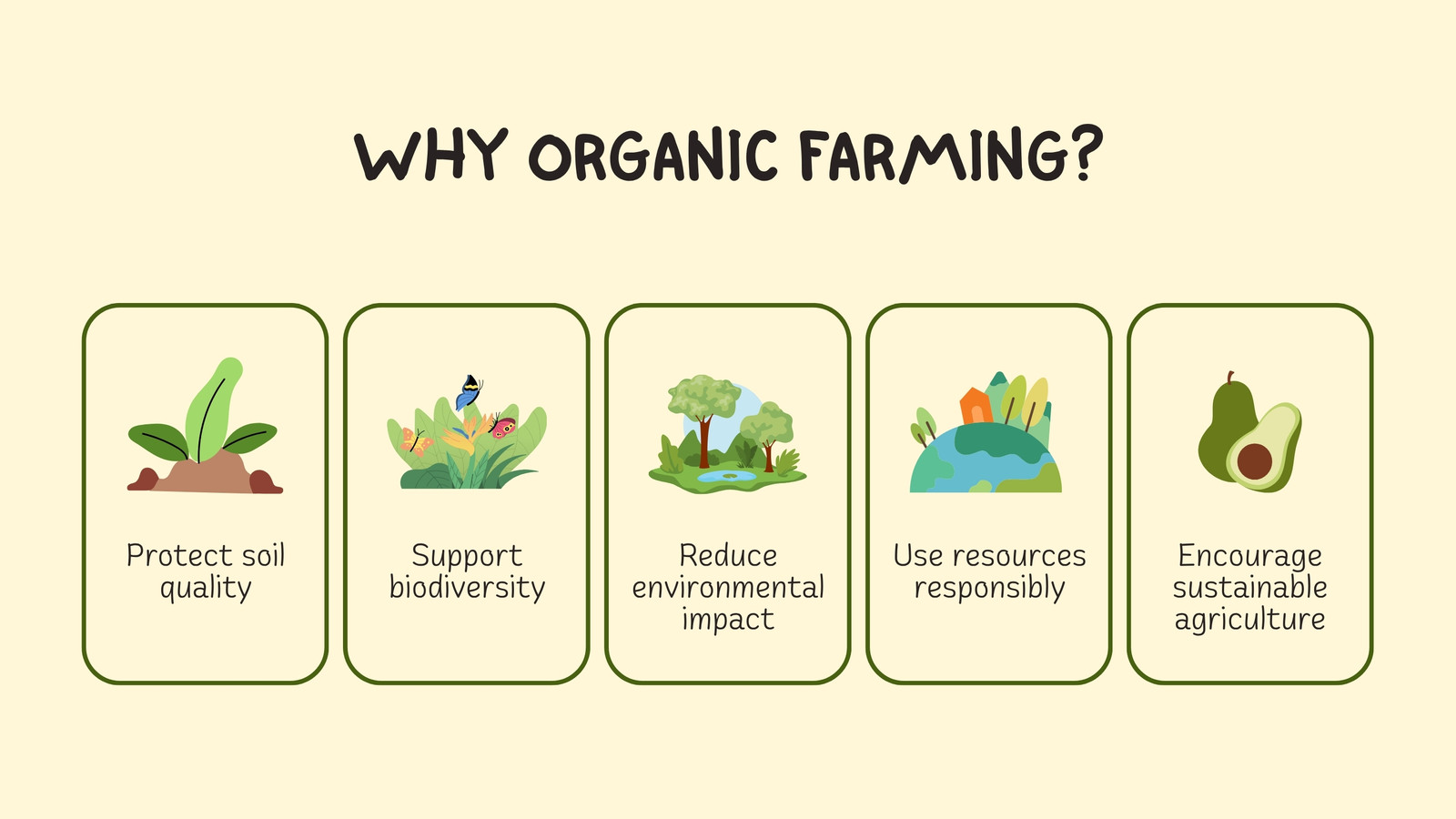 WHY ORGANIC FARMING?

Protect soil quality

Support biodiversity

Reduce environmental impact

Use resources responsibly

Encourage sustainable agriculture